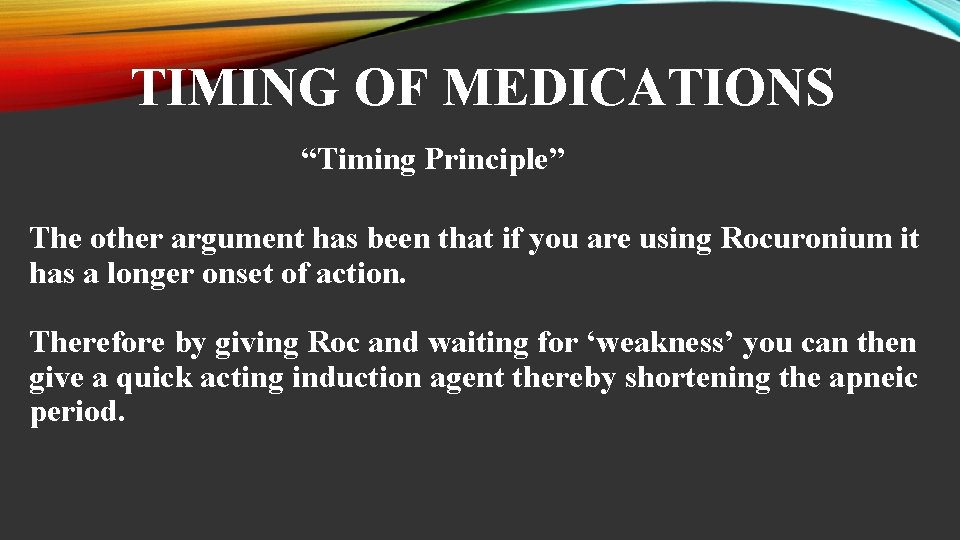 TIMING OF MEDICATIONS

“Timing Principle”

The other argument has been that if you are using Rocuronium it has a longer onset of action.

Therefore by giving Roc and waiting for ‘weakness’ you can then give a quick acting induction agent thereby shortening the apneic period.